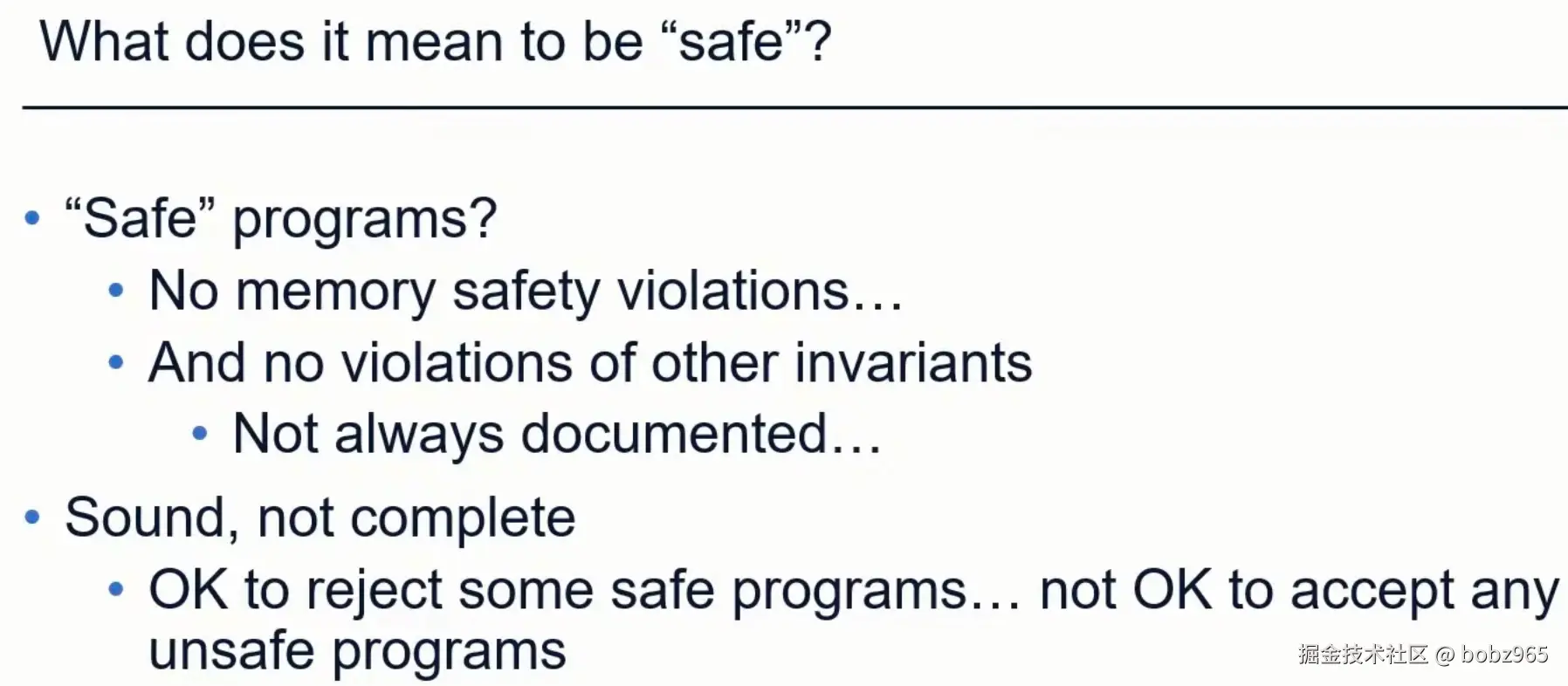 What does it mean to be “safe”?

• “Safe” programs?
  • No memory safety violations…
  • And no violations of other invariants
    • Not always documented…
• Sound, not complete
  • OK to reject some safe programs… not OK to accept any unsafe programs

掘金技术社区 @ bobz965